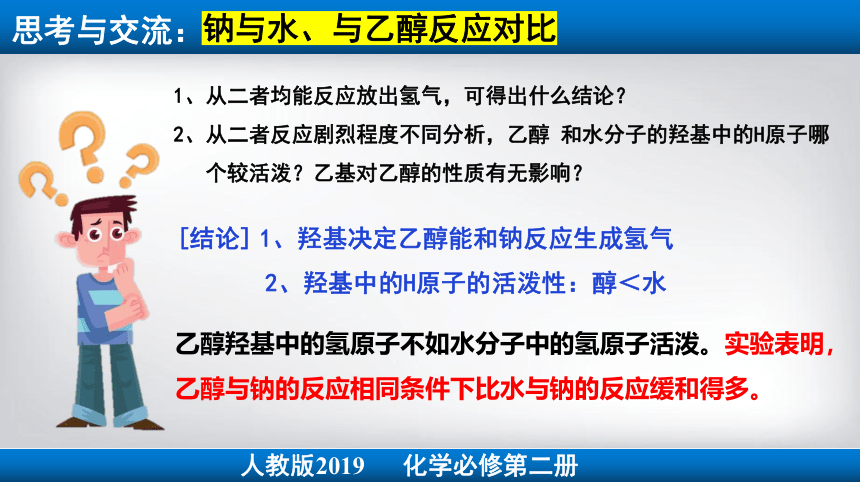 思考与交流：钠与水、与乙醇反应对比

1、从二者均能反应放出氢气，可得出什么结论？

2、从二者反应剧烈程度不同分析，乙醇 和水分子的羟基中的H原子哪个较活泼？乙基对乙醇的性质有无影响？

[结论] 1、羟基决定乙醇能和钠反应生成氢气

2、羟基中的H原子的活泼性：醇＜水

乙醇羟基中的氢原子不如水分子中的氢原子活泼。实验表明，乙醇与钠的反应相同条件下比水与钠的反应缓和得多。

人教版2019　化学必修第二册